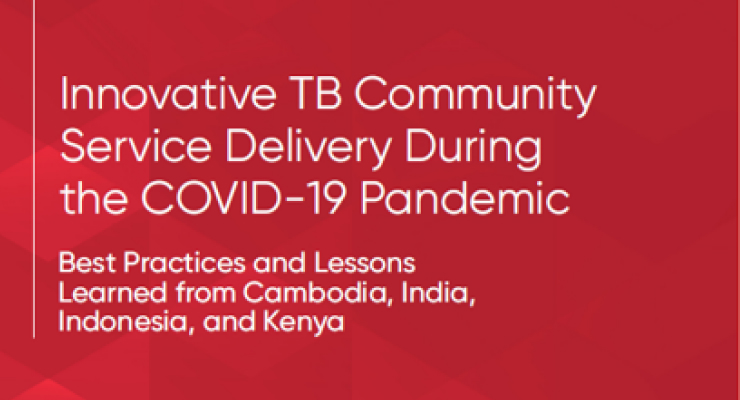 Innovative TB Community Service Delivery During the COVID-19 Pandemic

Best Practices and Lessons Learned from Cambodia, India, Indonesia, and Kenya